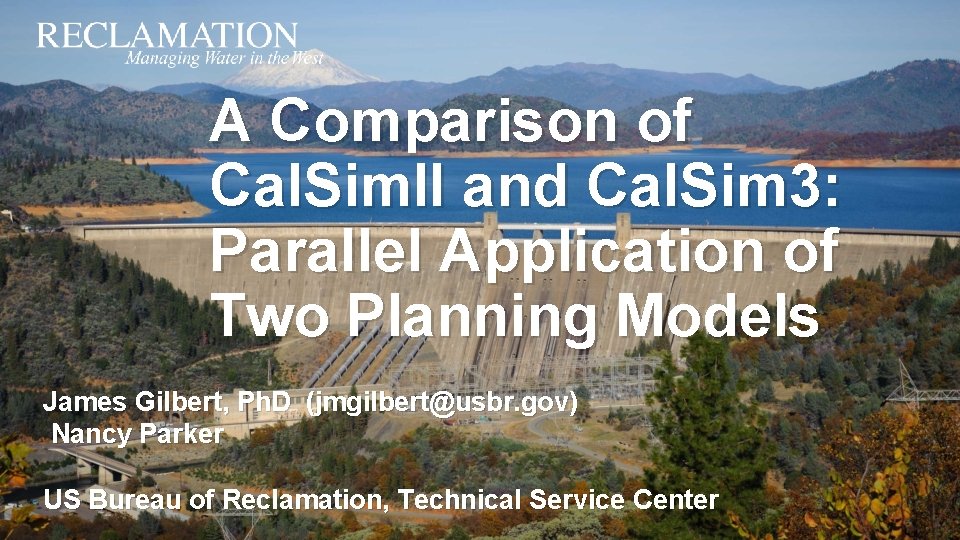 RECLAMATION
Managing Water in the West

A Comparison of CalSimII and CalSim3: Parallel Application of Two Planning Models

James Gilbert, PhD (jmgilbert@usbr.gov)
Nancy Parker

US Bureau of Reclamation, Technical Service Center